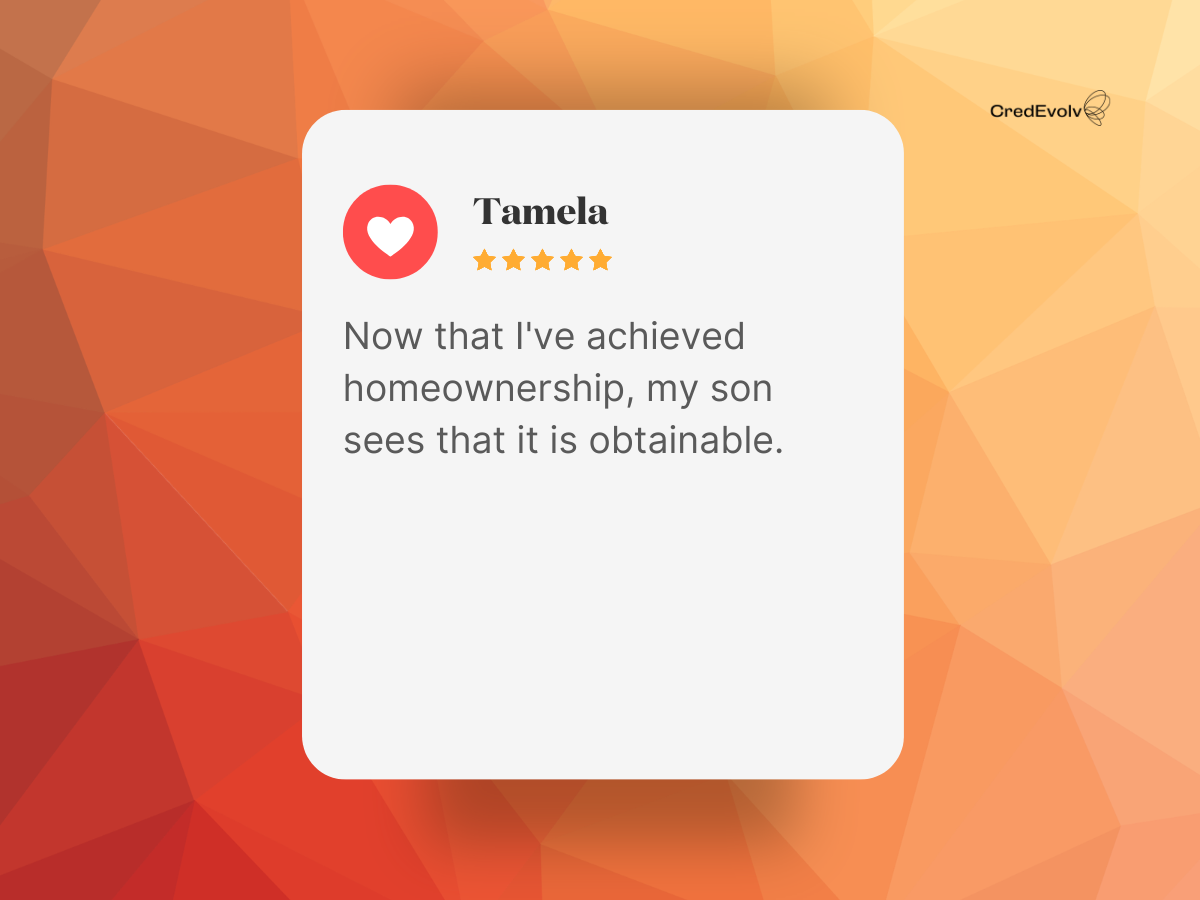 CredEvolv

Tamela

Now that I've achieved homeownership, my son sees that it is obtainable.